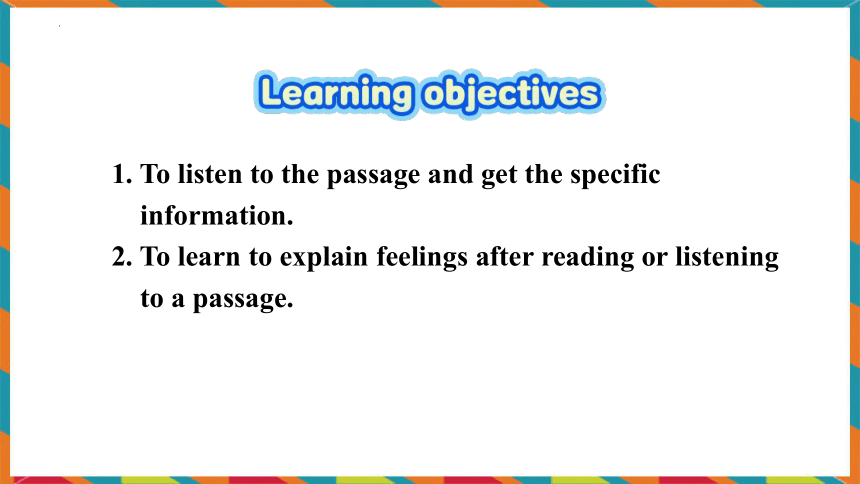 Learning objectives

1. To listen to the passage and get the specific information.
2. To learn to explain feelings after reading or listening to a passage.